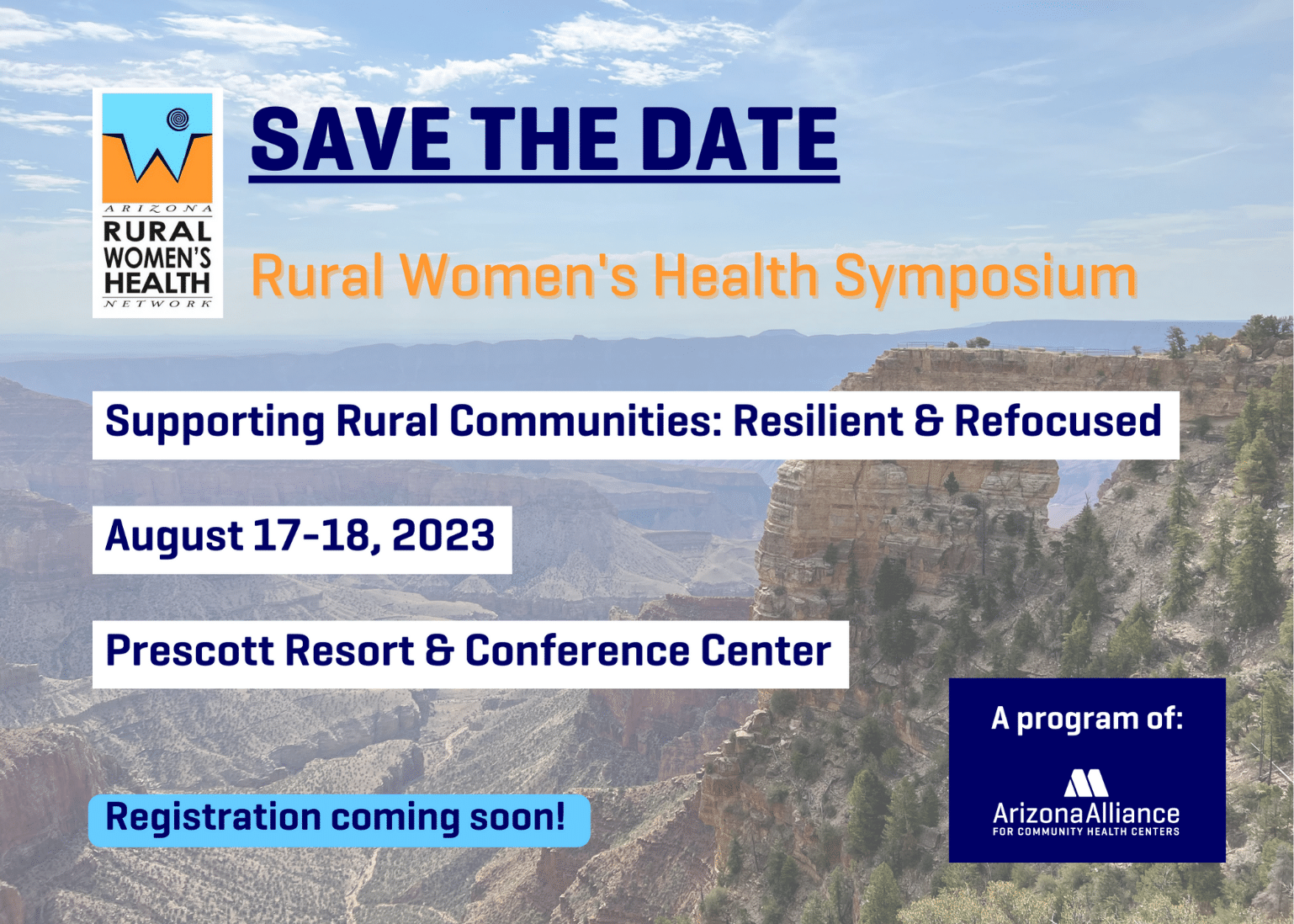 ARIZONA
RURAL
WOMEN'S
HEALTH
NETWORK

SAVE THE DATE

Rural Women's Health Symposium

Supporting Rural Communities: Resilient & Refocused

August 17-18, 2023

Prescott Resort & Conference Center

Registration coming soon!

A program of:

ArizonaAlliance
FOR COMMUNITY HEALTH CENTERS